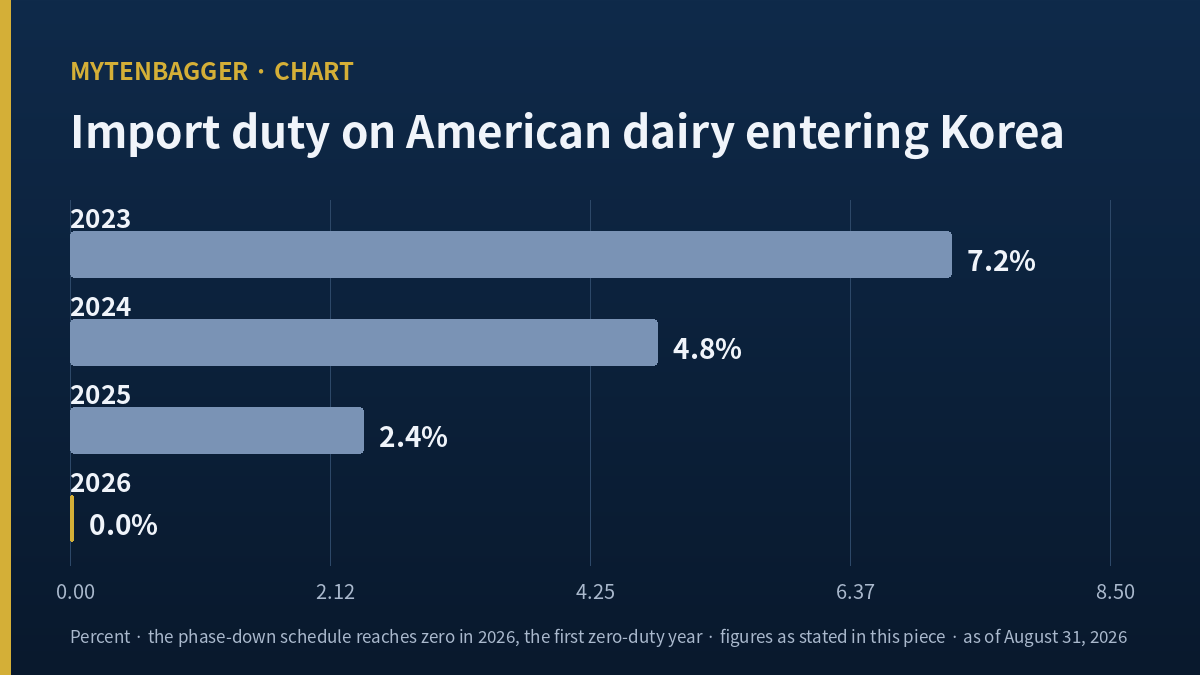 MYTENBAGGER · CHART

Import duty on American dairy entering Korea

2023
7.2%
2024
4.8%
2025
2.4%
2026
0.0%

0.00
2.12
4.25
6.37
8.50

Percent · the phase-down schedule reaches zero in 2026, the first zero-duty year · figures as stated in this piece · as of August 31, 2026